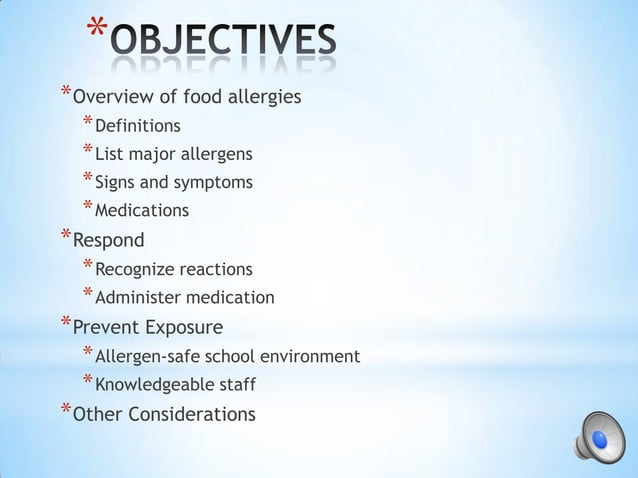 *OBJECTIVES

*Overview of food allergies
*Definitions
*List major allergens
*Signs and symptoms
*Medications
*Respond
*Recognize reactions
*Administer medication
*Prevent Exposure
*Allergen-safe school environment
*Knowledgeable staff
*Other Considerations